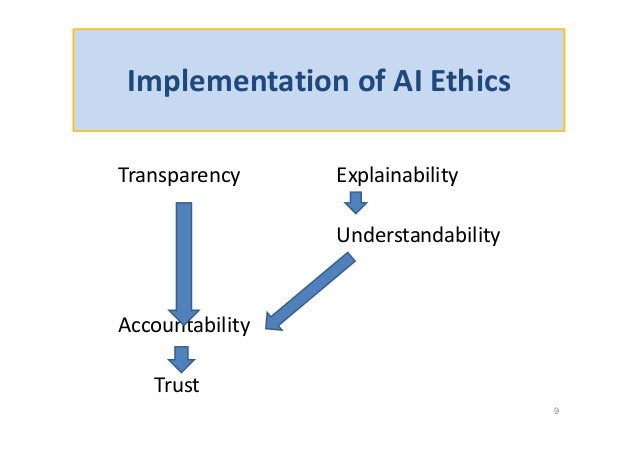 Implementation of AI Ethics

Transparency

Explainability

Understandability

Accountability

Trust

9